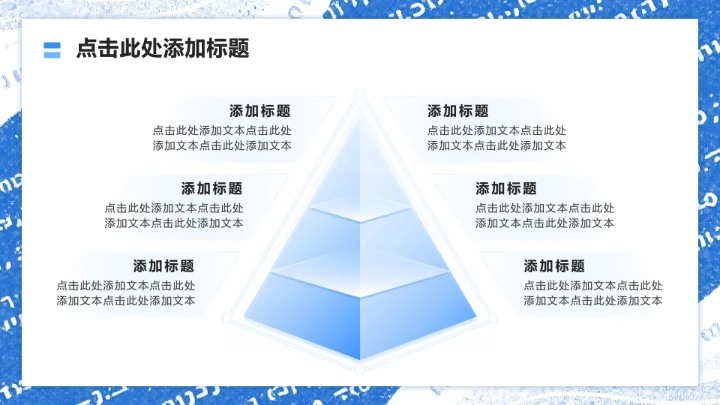 点击此处添加标题

添加标题
点击此处添加文本点击此处添加文本点击此处添加文本

添加标题
点击此处添加文本点击此处添加文本点击此处添加文本

添加标题
点击此处添加文本点击此处添加文本点击此处添加文本

添加标题
点击此处添加文本点击此处添加文本点击此处添加文本

添加标题
点击此处添加文本点击此处添加文本点击此处添加文本

添加标题
点击此处添加文本点击此处添加文本点击此处添加文本